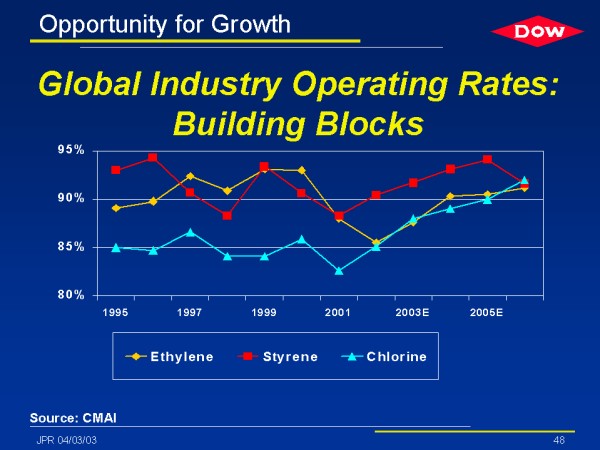 Opportunity for Growth

DOW

Global Industry Operating Rates: Building Blocks

95%
90%
85%
80%

1995
1997
1999
2001
2003E
2005E

Ethylene
Styrene
Chlorine

Source: CMAI

JPR 04/03/03

48